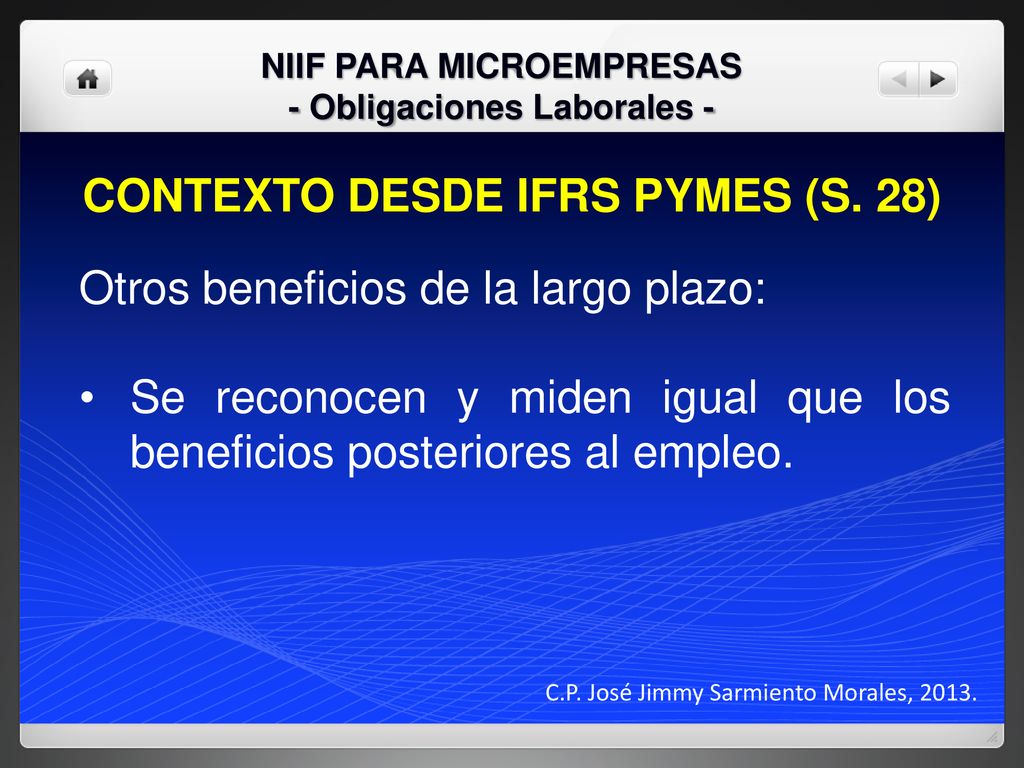 NIIF PARA MICROEMPRESAS
- Obligaciones Laborales -

CONTEXTO DESDE IFRS PYMES (S. 28)

Otros beneficios de la largo plazo:

• Se reconocen y miden igual que los beneficios posteriores al empleo.

C.P. José Jimmy Sarmiento Morales, 2013.